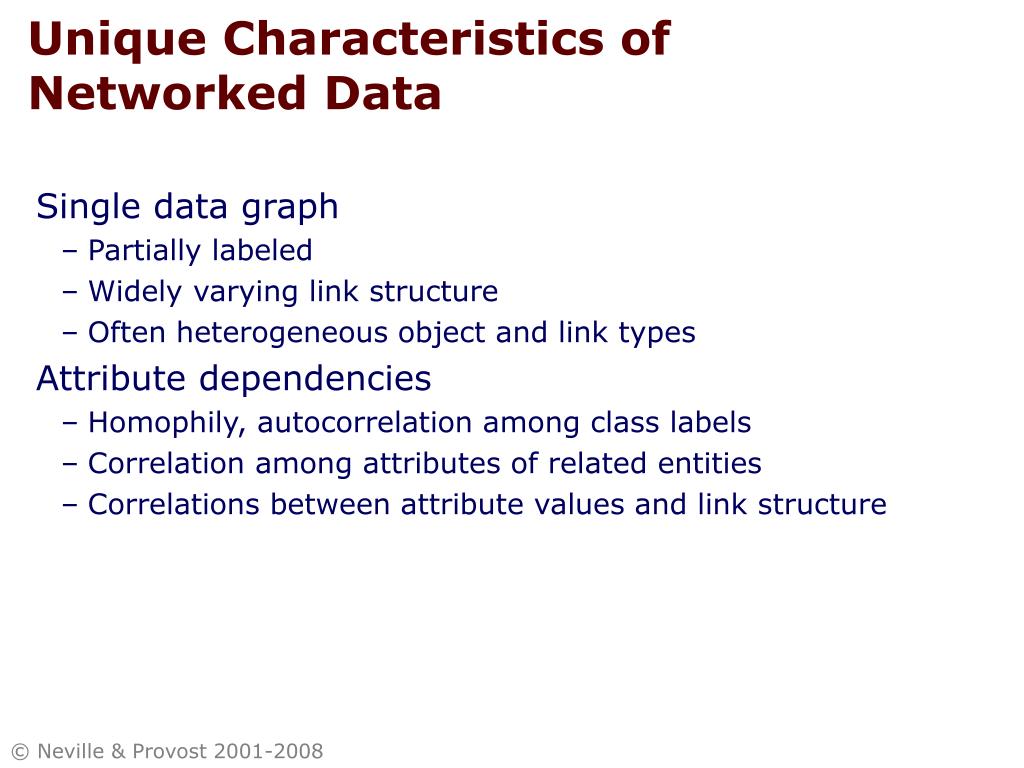 Unique Characteristics of Networked Data

Single data graph
– Partially labeled
– Widely varying link structure
– Often heterogeneous object and link types

Attribute dependencies
– Homophily, autocorrelation among class labels
– Correlation among attributes of related entities
– Correlations between attribute values and link structure

© Neville & Provost 2001-2008